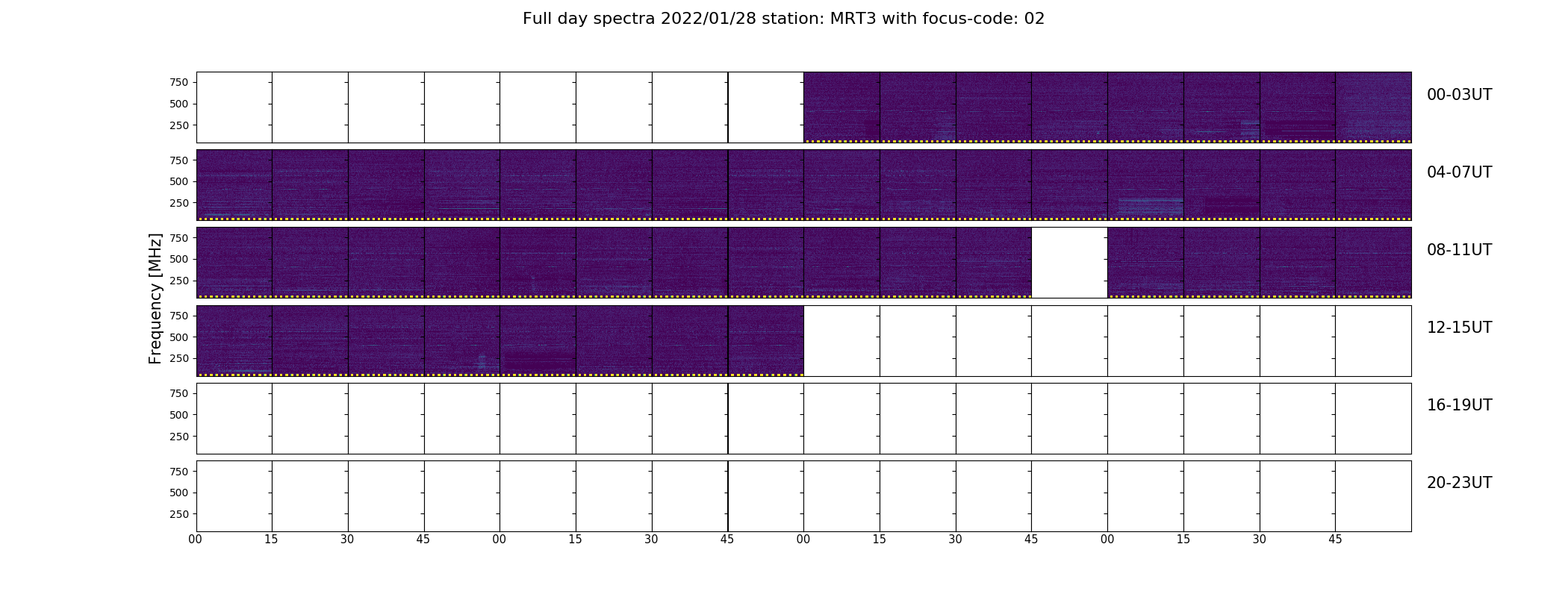 Full day spectra 2022/01/28 station: MRT3 with focus-code: 02

Frequency [MHz]

750
500
250
00-03UT

750
500
250
04-07UT

750
500
250
08-11UT

750
500
250
12-15UT

750
500
250
16-19UT

750
500
250
20-23UT

00 15 30 45 00 15 30 45 00 15 30 45 00 15 30 45